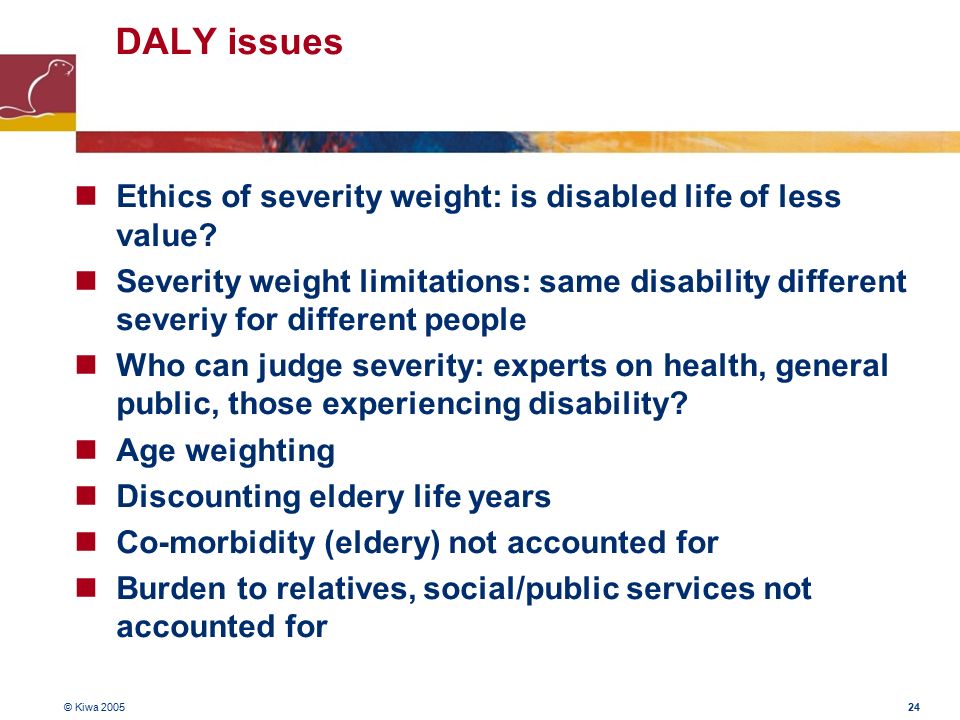 DALY issues

- Ethics of severity weight: is disabled life of less value?
- Severity weight limitations: same disability different severiy for different people
- Who can judge severity: experts on health, general public, those experiencing disability?
- Age weighting
- Discounting eldery life years
- Co-morbidity (eldery) not accounted for
- Burden to relatives, social/public services not accounted for

© Kiwa 2005

24